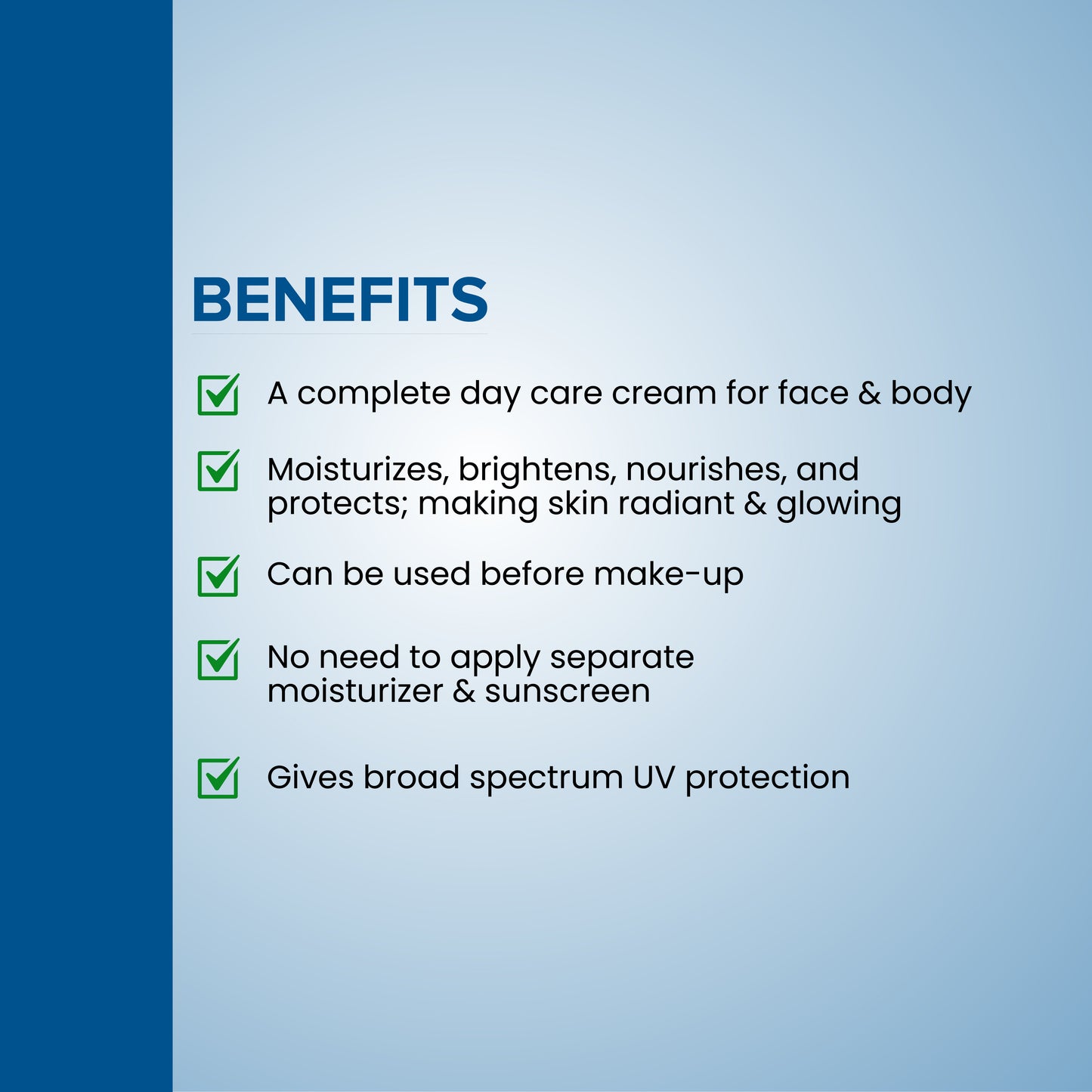 BENEFITS

A complete day care cream for face & body

Moisturizes, brightens, nourishes, and protects; making skin radiant & glowing

Can be used before make-up

No need to apply separate moisturizer & sunscreen

Gives broad spectrum UV protection